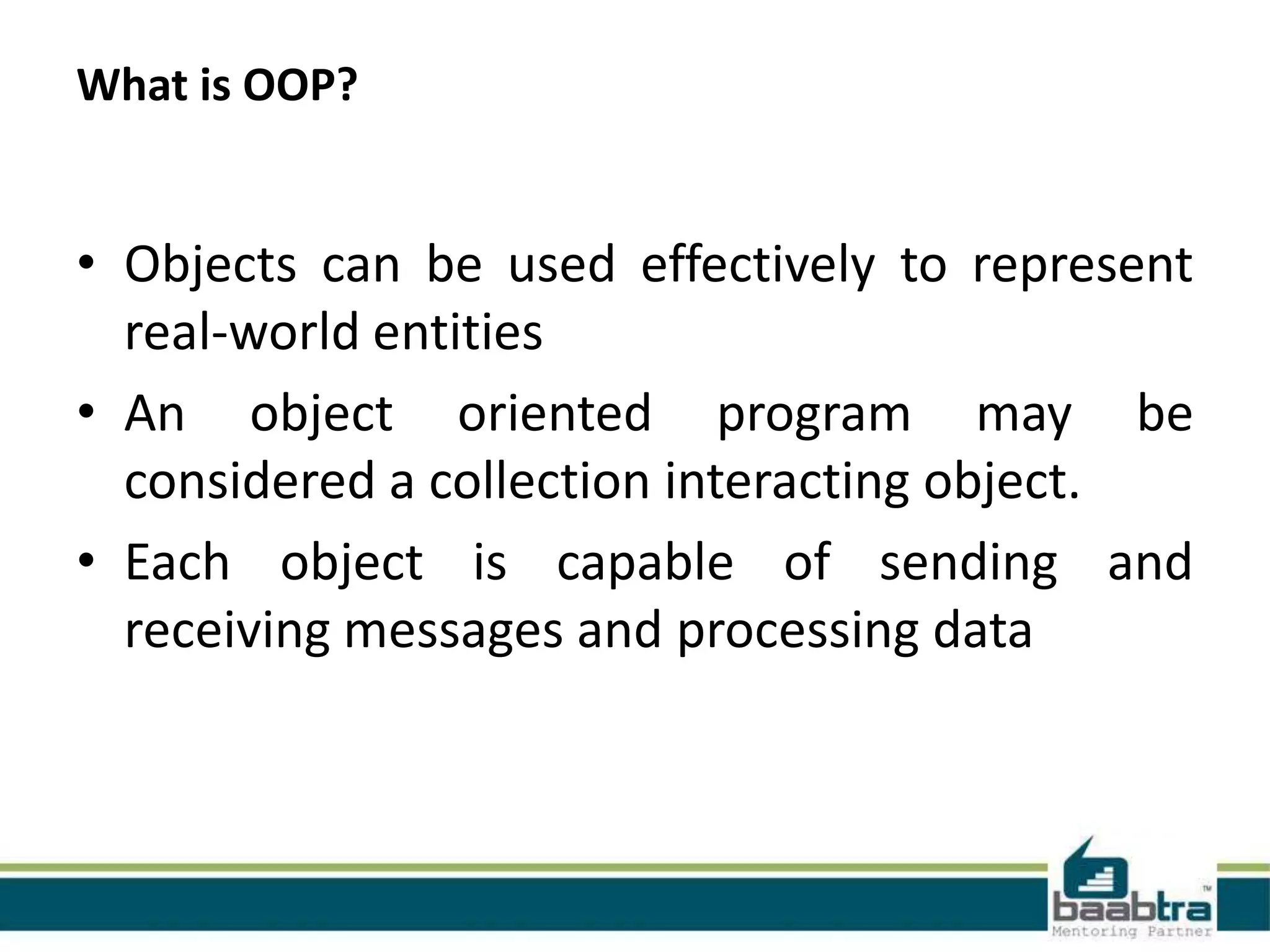 What is OOP?

• Objects can be used effectively to represent real-world entities

• An object oriented program may be considered a collection interacting object.

• Each object is capable of sending and receiving messages and processing data

baabtra™
Mentoring Partner